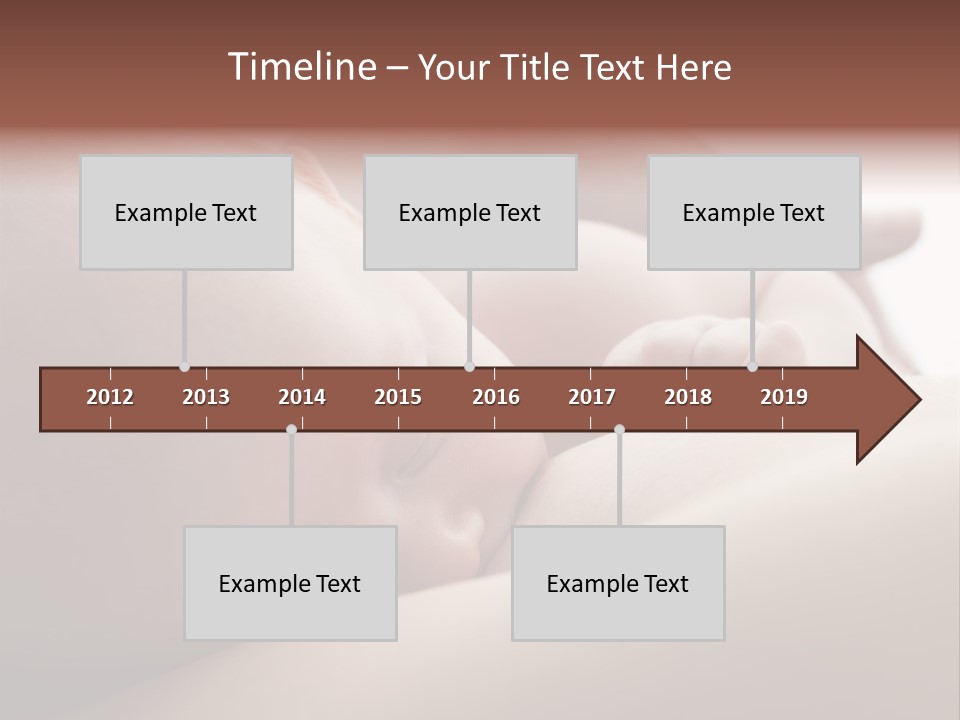 Timeline – Your Title Text Here

Example Text

Example Text

Example Text

2012 2013 2014 2015 2016 2017 2018 2019

Example Text

Example Text